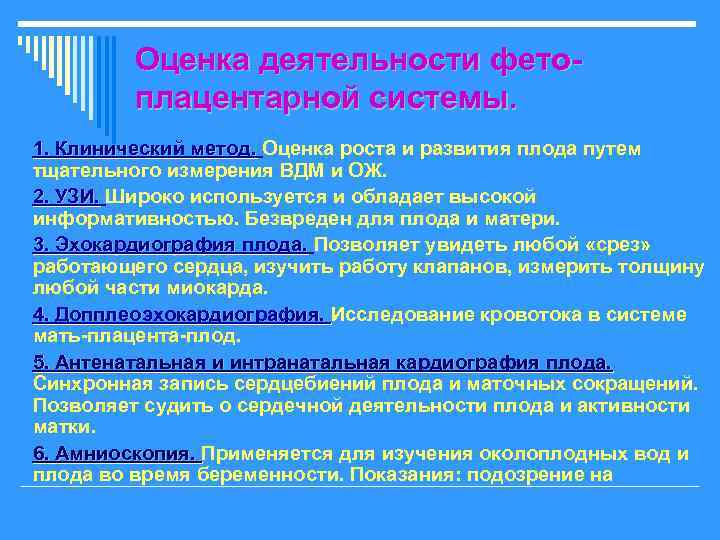 Оценка деятельности фето-плацентарной системы.

1. Клинический метод. Оценка роста и развития плода путем тщательного измерения ВДМ и ОЖ.

2. УЗИ. Широко используется и обладает высокой информативностью. Безвреден для плода и матери.

3. Эхокардиография плода. Позволяет увидеть любой «срез» работающего сердца, изучить работу клапанов, измерить толщину любой части миокарда.

4. Допплеоэхокардиография. Исследование кровотока в системе мать-плацента-плод.

5. Антенатальная и интранатальная кардиография плода. Синхронная запись сердцебиений плода и маточных сокращений. Позволяет судить о сердечной деятельности плода и активности матки.

6. Амниоскопия. Применяется для изучения околоплодных вод и плода во время беременности. Показания: подозрение на